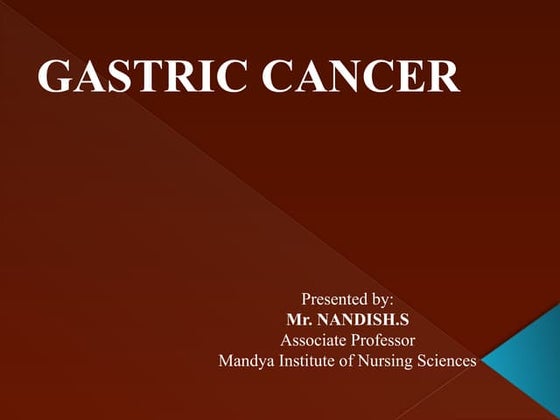 GASTRIC CANCER

Presented by:
Mr. NANDISH.S
Associate Professor
Mandya Institute of Nursing Sciences